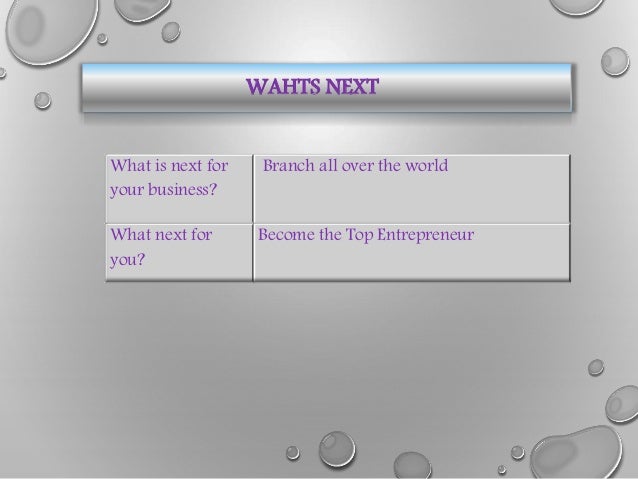 WAHTS NEXT

| What is next for your business? | Branch all over the world |
|---|---|
| What next for you? | Become the Top Entrepreneur |